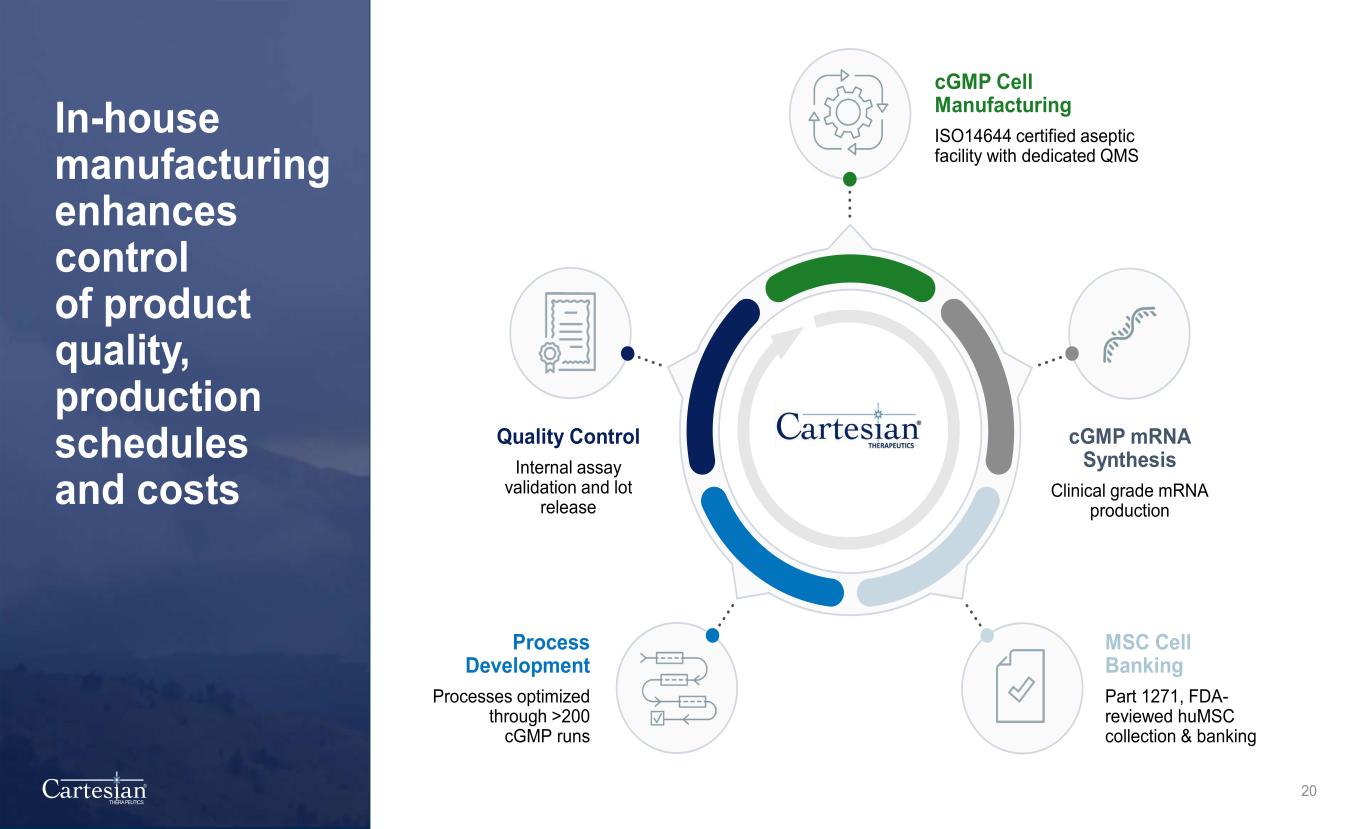 In-house manufacturing enhances control of product quality, production schedules and costs

cGMP Cell Manufacturing

ISO14644 certified aseptic facility with dedicated QMS

Quality Control

Internal assay validation and lot release

Cartesian THERAPEUTICS

cGMP mRNA Synthesis

Clinical grade mRNA production

Process Development

Processes optimized through >200 cGMP runs

MSC Cell Banking

Part 1271, FDA-reviewed huMSC collection & banking

Cartesian THERAPEUTICS

20